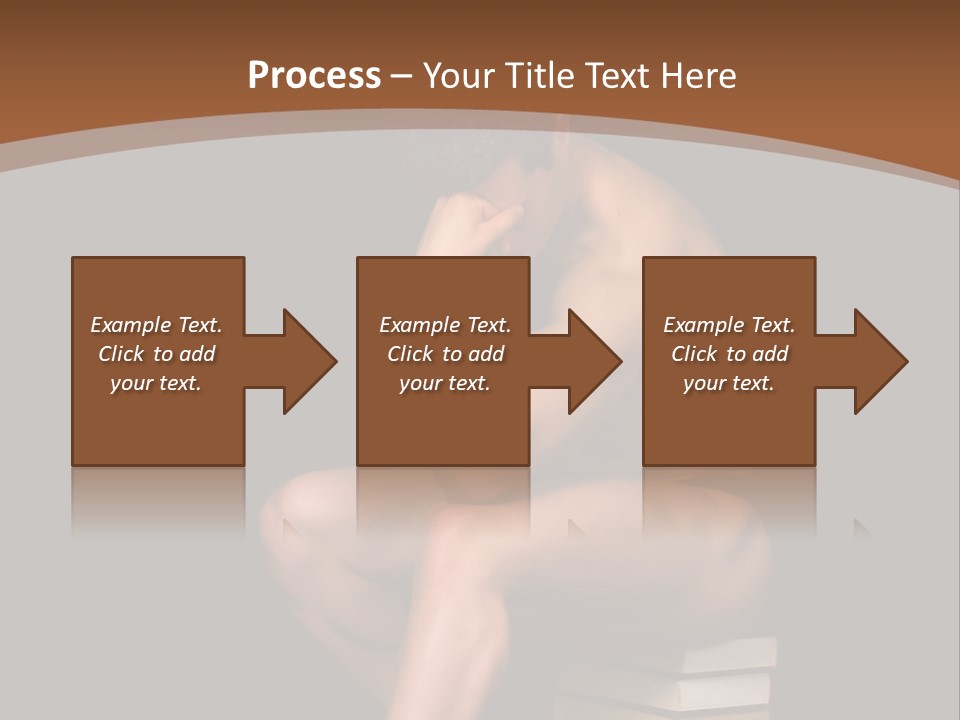 Process – Your Title Text Here

Example Text. Click to add your text.

Example Text. Click to add your text.

Example Text. Click to add your text.